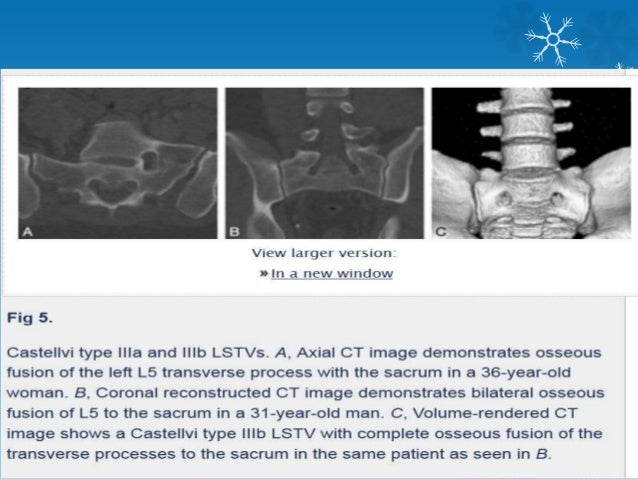 A

B

C

View larger version:
» In a new window

Fig 5.

Castellvi type IIIa and IIIb LSTVs. A, Axial CT image demonstrates osseous fusion of the left L5 transverse process with the sacrum in a 36-year-old woman. B, Coronal reconstructed CT image demonstrates bilateral osseous fusion of L5 to the sacrum in a 31-year-old man. C, Volume-rendered CT image shows a Castellvi type IIIb LSTV with complete osseous fusion of the transverse processes to the sacrum in the same patient as seen in B.